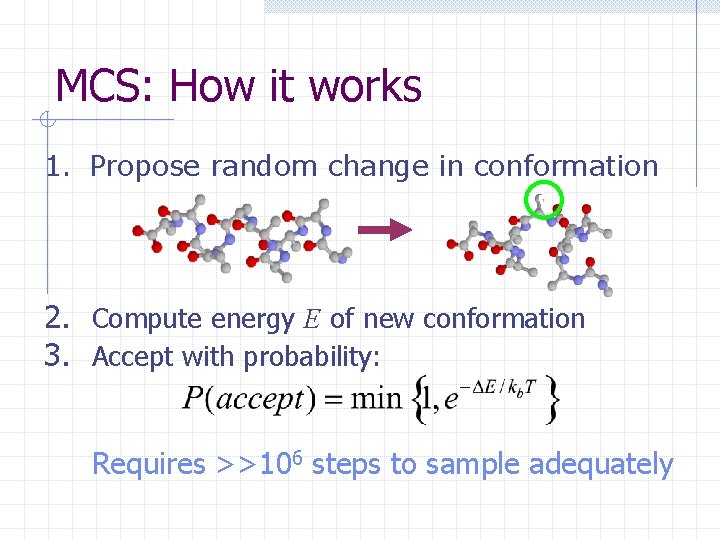 MCS: How it works

1. Propose random change in conformation

2. Compute energy $E$ of new conformation
3. Accept with probability:

$P(accept) = \min\left\{1, e^{-\Delta E / k_b T}\right\}$

Requires >>$10^6$ steps to sample adequately